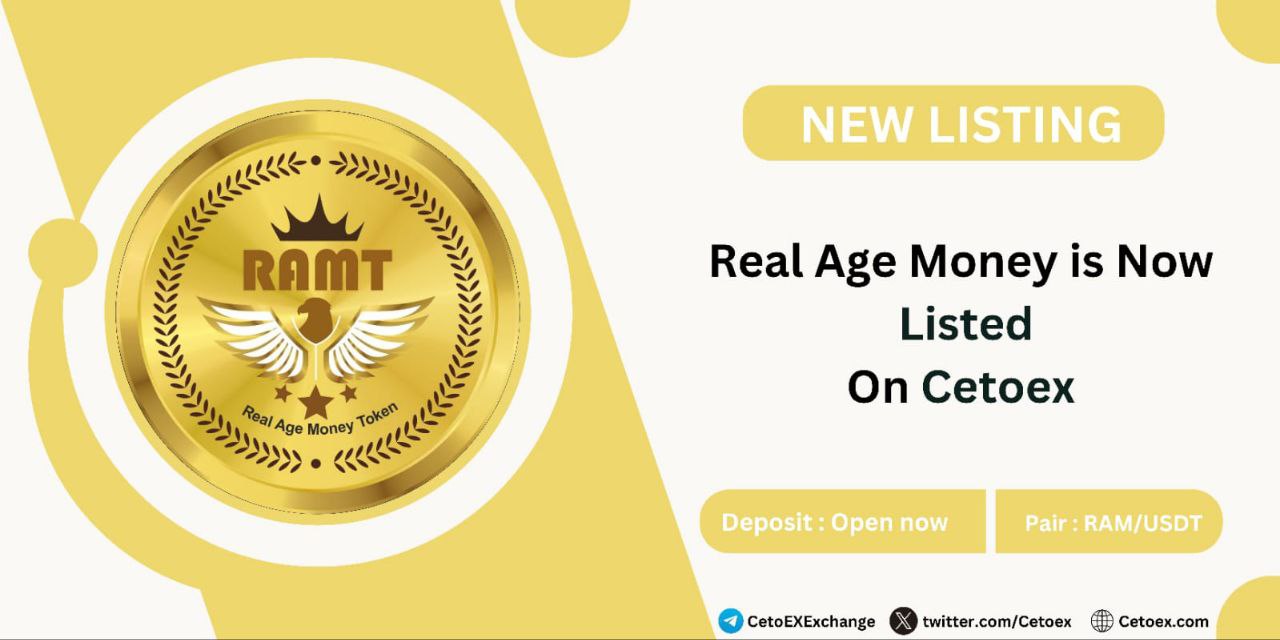 RAMT
Real Age Money Token

NEW LISTING

Real Age Money is Now Listed On Cetoex

Deposit : Open now

Pair : RAM/USDT

CetoEXExchange twitter.com/Cetoex Cetoex.com